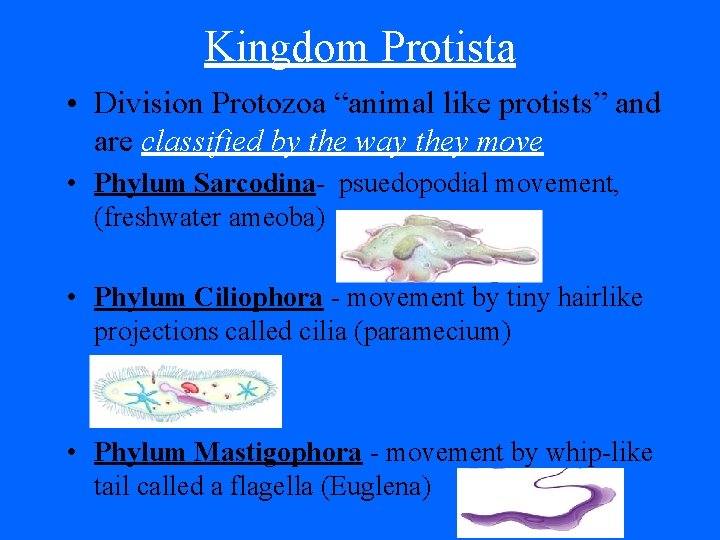 Kingdom Protista

• Division Protozoa “animal like protists” and are classified by the way they move

• Phylum Sarcodina- psuedopodial movement, (freshwater ameoba)

• Phylum Ciliophora - movement by tiny hairlike projections called cilia (paramecium)

• Phylum Mastigophora - movement by whip-like tail called a flagella (Euglena)